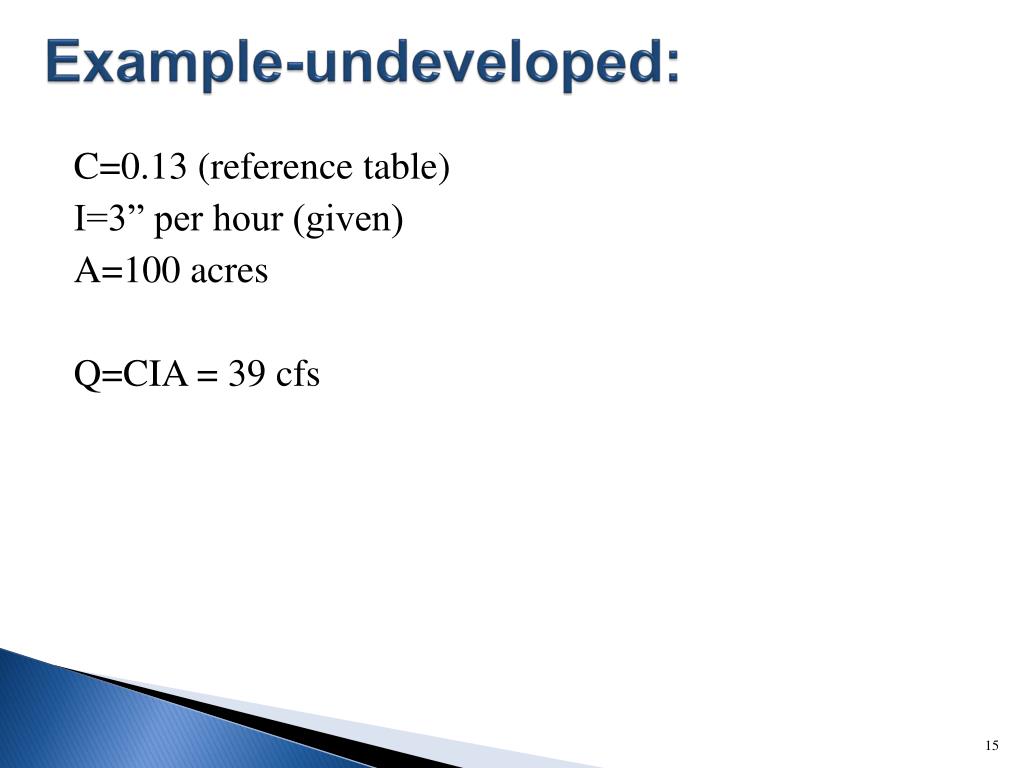 Example-undeveloped:

C=0.13 (reference table)
I=3” per hour (given)
A=100 acres

Q=CIA = 39 cfs

15